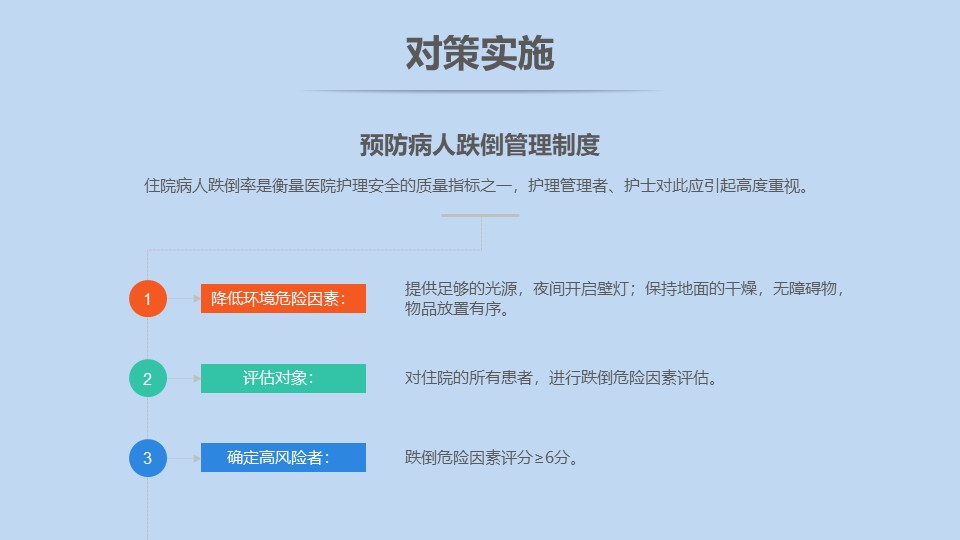 对策实施

预防病人跌倒管理制度

住院病人跌倒率是衡量医院护理安全的质量指标之一，护理管理者、护士对此应引起高度重视。

1 降低环境危险因素：

提供足够的光源，夜间开启壁灯；保持地面的干燥，无障碍物，物品放置有序。

2 评估对象：

对住院的所有患者，进行跌倒危险因素评估。

3 确定高风险者：

跌倒危险因素评分≥6分。